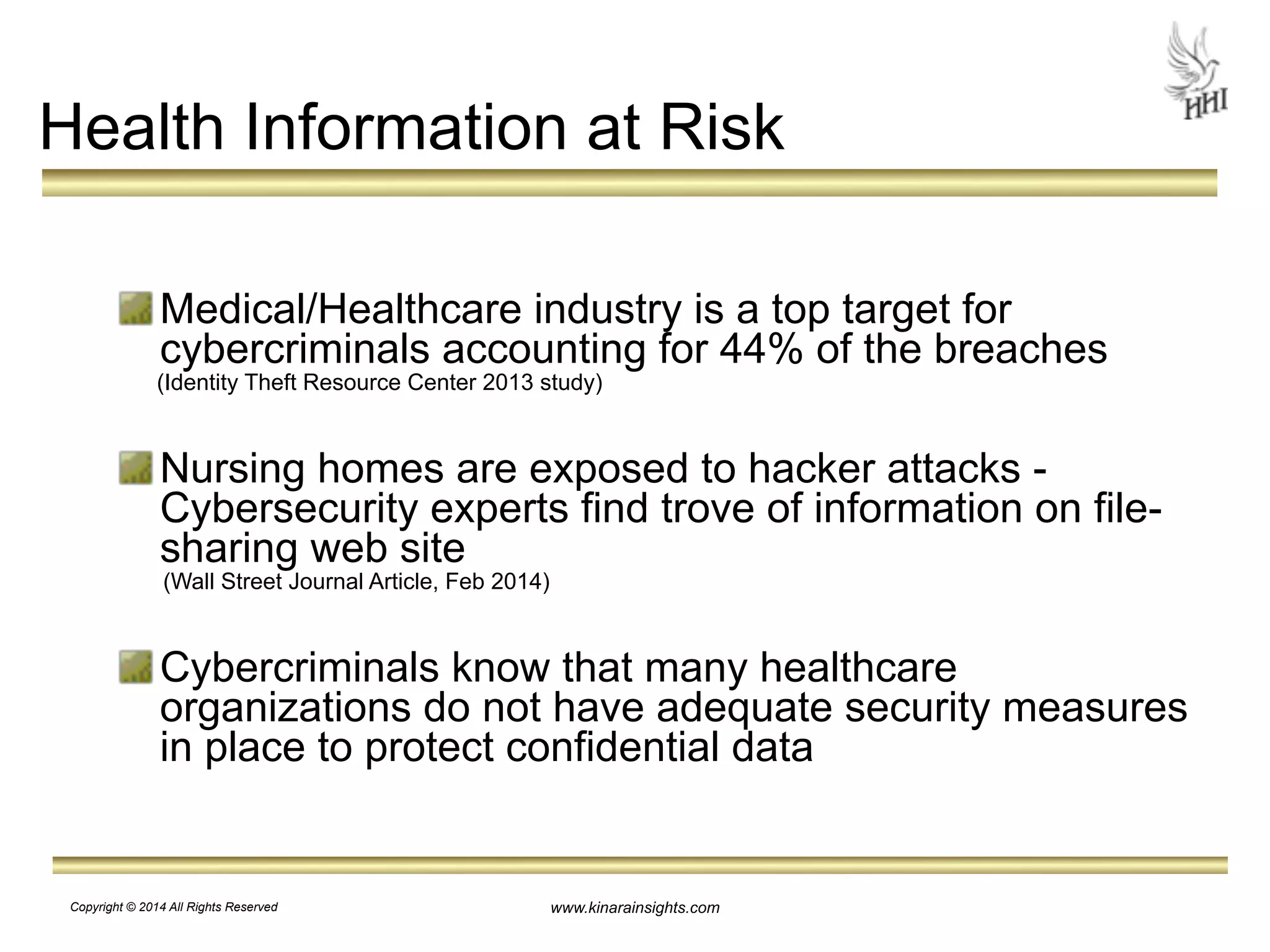 HHI

Health Information at Risk

Medical/Healthcare industry is a top target for cybercriminals accounting for 44% of the breaches
(Identity Theft Resource Center 2013 study)

Nursing homes are exposed to hacker attacks - Cybersecurity experts find trove of information on file-sharing web site
(Wall Street Journal Article, Feb 2014)

Cybercriminals know that many healthcare organizations do not have adequate security measures in place to protect confidential data

Copyright © 2014 All Rights Reserved

www.kinarainsights.com